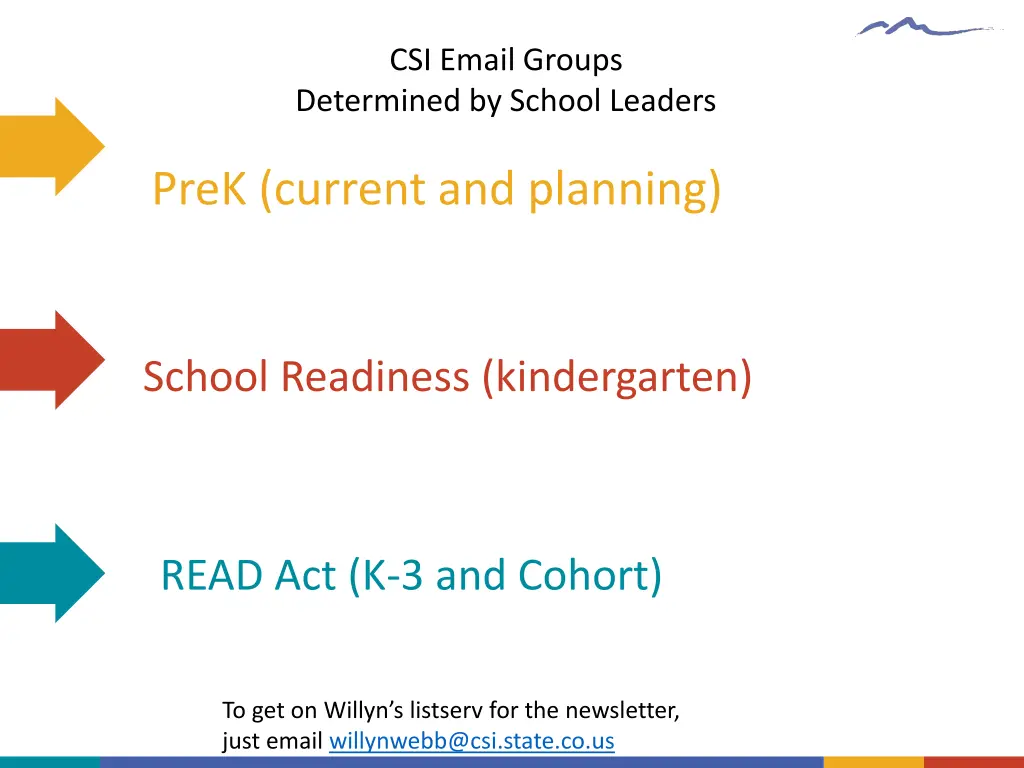 CSI Email Groups
Determined by School Leaders

PreK (current and planning)

School Readiness (kindergarten)

READ Act (K-3 and Cohort)

To get on Willyn's listserv for the newsletter, just email willynwebb@csi.state.co.us